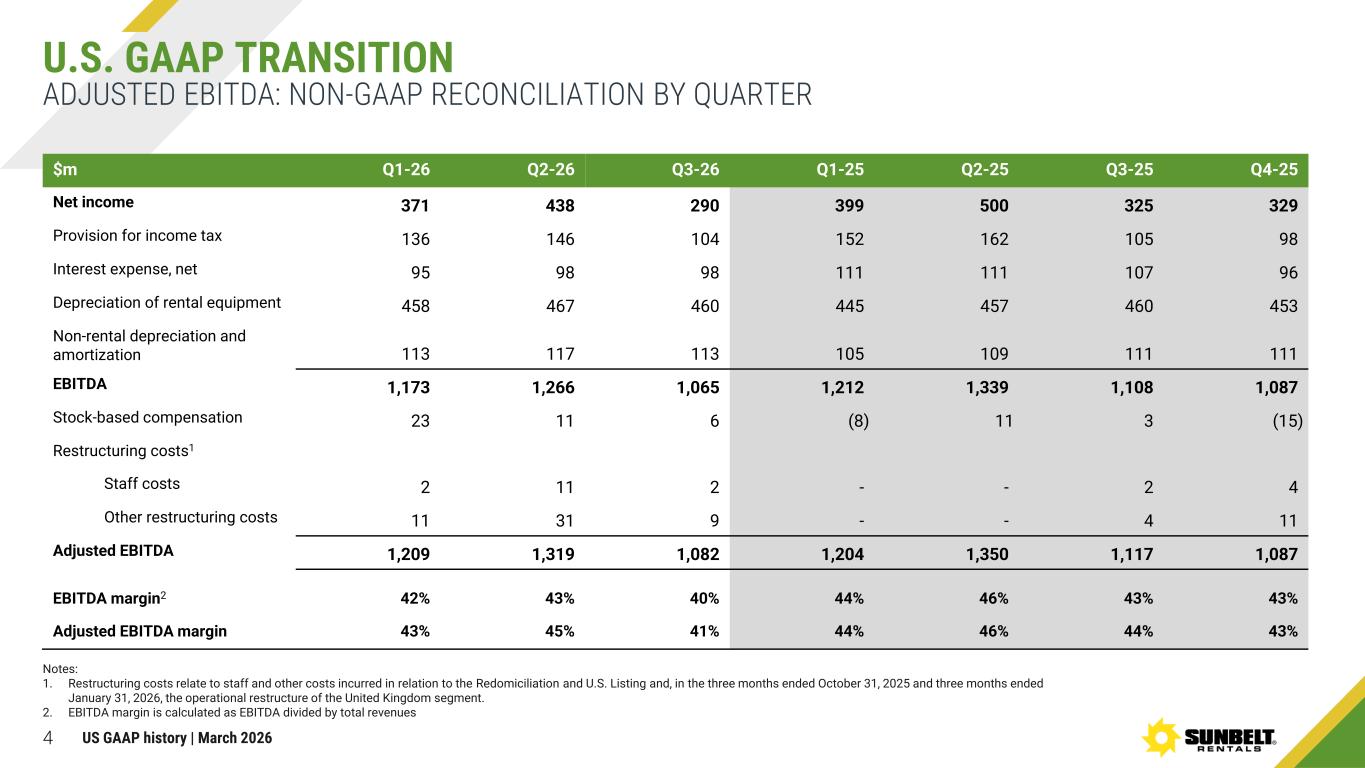 U.S. GAAP TRANSITION
ADJUSTED EBITDA: NON-GAAP RECONCILIATION BY QUARTER

| $m | Q1-26 | Q2-26 | Q3-26 | Q1-25 | Q2-25 | Q3-25 | Q4-25 |
|---|---|---|---|---|---|---|---|
| Net income | 371 | 438 | 290 | 399 | 500 | 325 | 329 |
| Provision for income tax | 136 | 146 | 104 | 152 | 162 | 105 | 98 |
| Interest expense, net | 95 | 98 | 98 | 111 | 111 | 107 | 96 |
| Depreciation of rental equipment | 458 | 467 | 460 | 445 | 457 | 460 | 453 |
| Non-rental depreciation and amortization | 113 | 117 | 113 | 105 | 109 | 111 | 111 |
| EBITDA | 1,173 | 1,266 | 1,065 | 1,212 | 1,339 | 1,108 | 1,087 |
| Stock-based compensation | 23 | 11 | 6 | (8) | 11 | 3 | (15) |
| Restructuring costs$^1$ | | | | | | | |
| Staff costs | 2 | 11 | 2 | - | - | 2 | 4 |
| Other restructuring costs | 11 | 31 | 9 | - | - | 4 | 11 |
| Adjusted EBITDA | 1,209 | 1,319 | 1,082 | 1,204 | 1,350 | 1,117 | 1,087 |
| EBITDA margin$^2$ | 42% | 43% | 40% | 44% | 46% | 43% | 43% |
| Adjusted EBITDA margin | 43% | 45% | 41% | 44% | 46% | 44% | 43% |

Notes:
1. Restructuring costs relate to staff and other costs incurred in relation to the Redomiciliation and U.S. Listing and, in the three months ended October 31, 2025 and three months ended January 31, 2026, the operational restructure of the United Kingdom segment.
2. EBITDA margin is calculated as EBITDA divided by total revenues

4 US GAAP history | March 2026

SUNBELT RENTALS